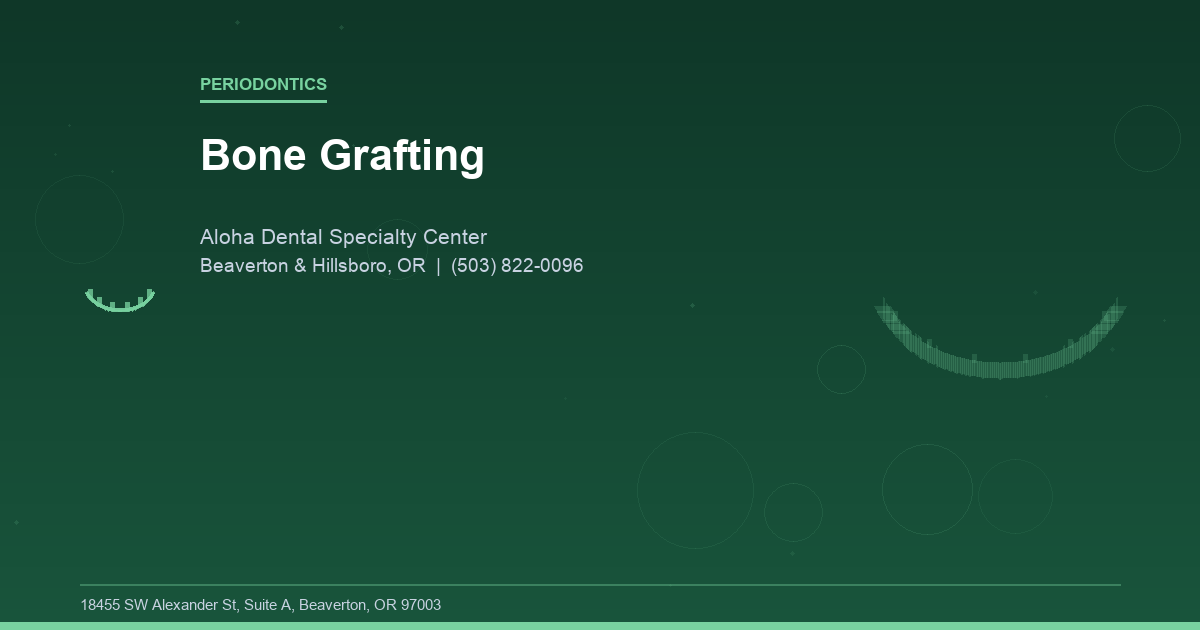 PERIODONTICS

Bone Grafting

Aloha Dental Specialty Center
Beaverton & Hillsboro, OR | (503) 822-0096

18455 SW Alexander St, Suite A, Beaverton, OR 97003